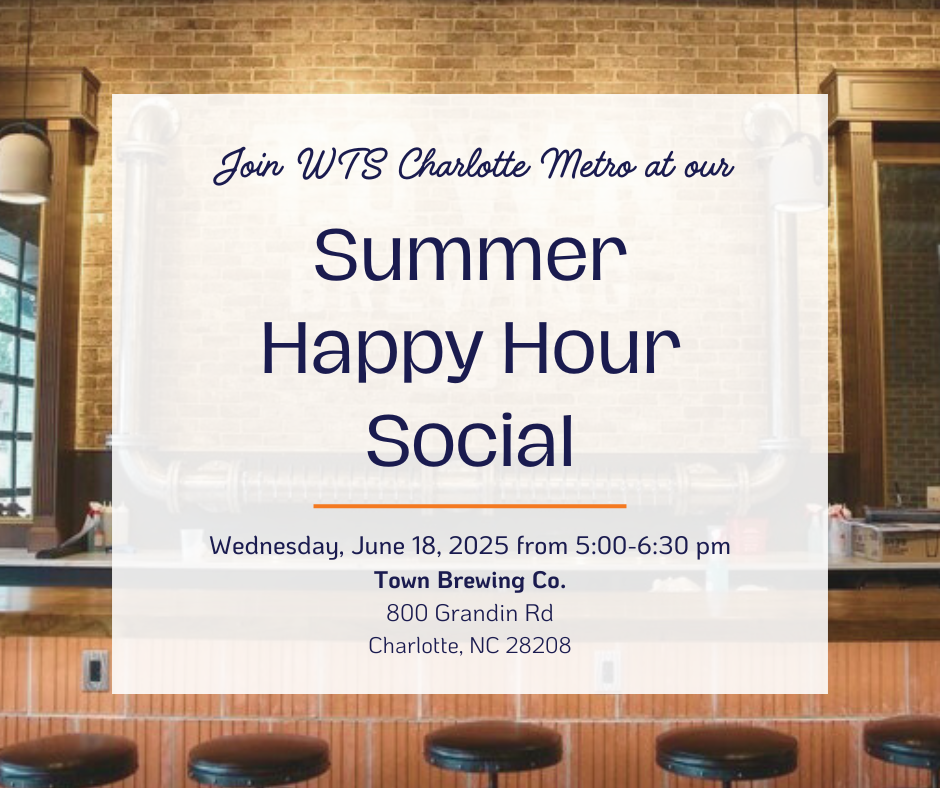 Join WTS Charlotte Metro at our

Summer Happy Hour Social

Wednesday, June 18, 2025 from 5:00-6:30 pm
Town Brewing Co.
800 Grandin Rd
Charlotte, NC 28208